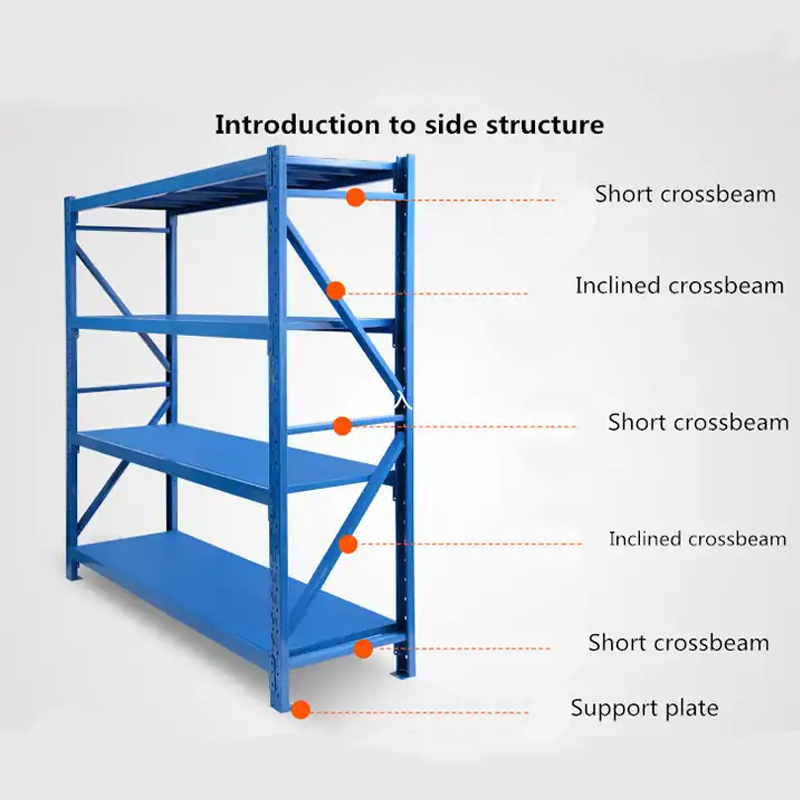 Introduction to side structure

Short crossbeam

Inclined crossbeam

Short crossbeam

Inclined crossbeam

Short crossbeam

Support plate